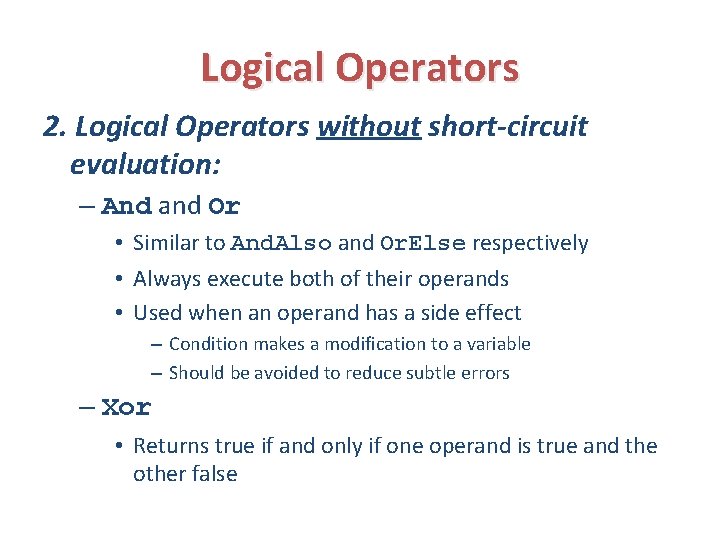 Logical Operators

2. Logical Operators without short-circuit evaluation:

– And and Or

• Similar to AndAlso and OrElse respectively

• Always execute both of their operands

• Used when an operand has a side effect

– Condition makes a modification to a variable

– Should be avoided to reduce subtle errors

– Xor

• Returns true if and only if one operand is true and the other false